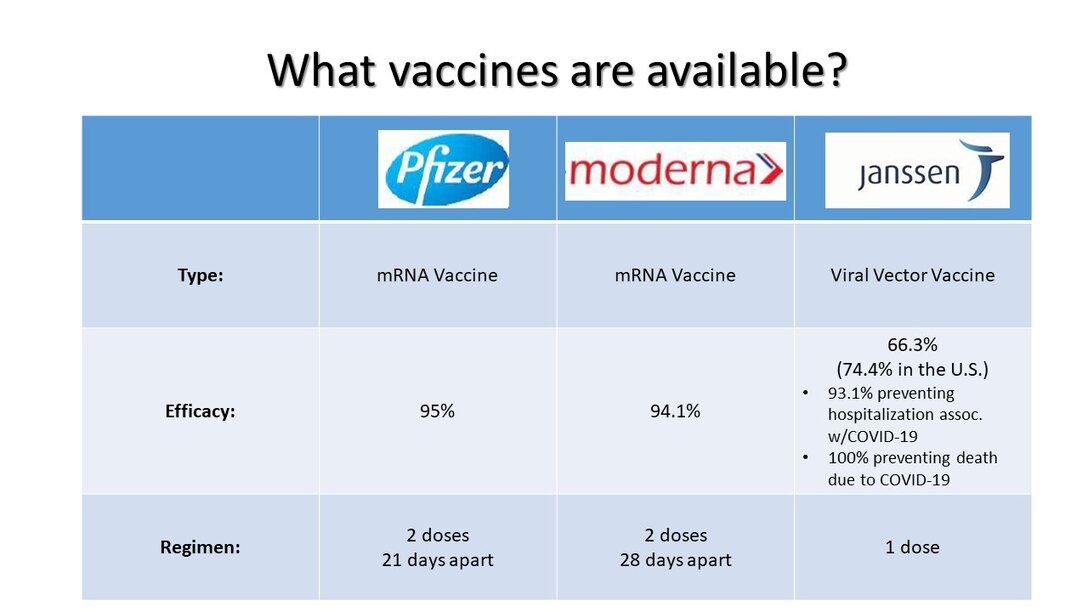 What vaccines are available?

| | Pfizer | moderna | janssen |
|---|---|---|---|
| Type: | mRNA Vaccine | mRNA Vaccine | Viral Vector Vaccine |
| Efficacy: | 95% | 94.1% | 66.3% (74.4% in the U.S.) • 93.1% preventing hospitalization assoc. w/COVID-19 • 100% preventing death due to COVID-19 |
| Regimen: | 2 doses 21 days apart | 2 doses 28 days apart | 1 dose |